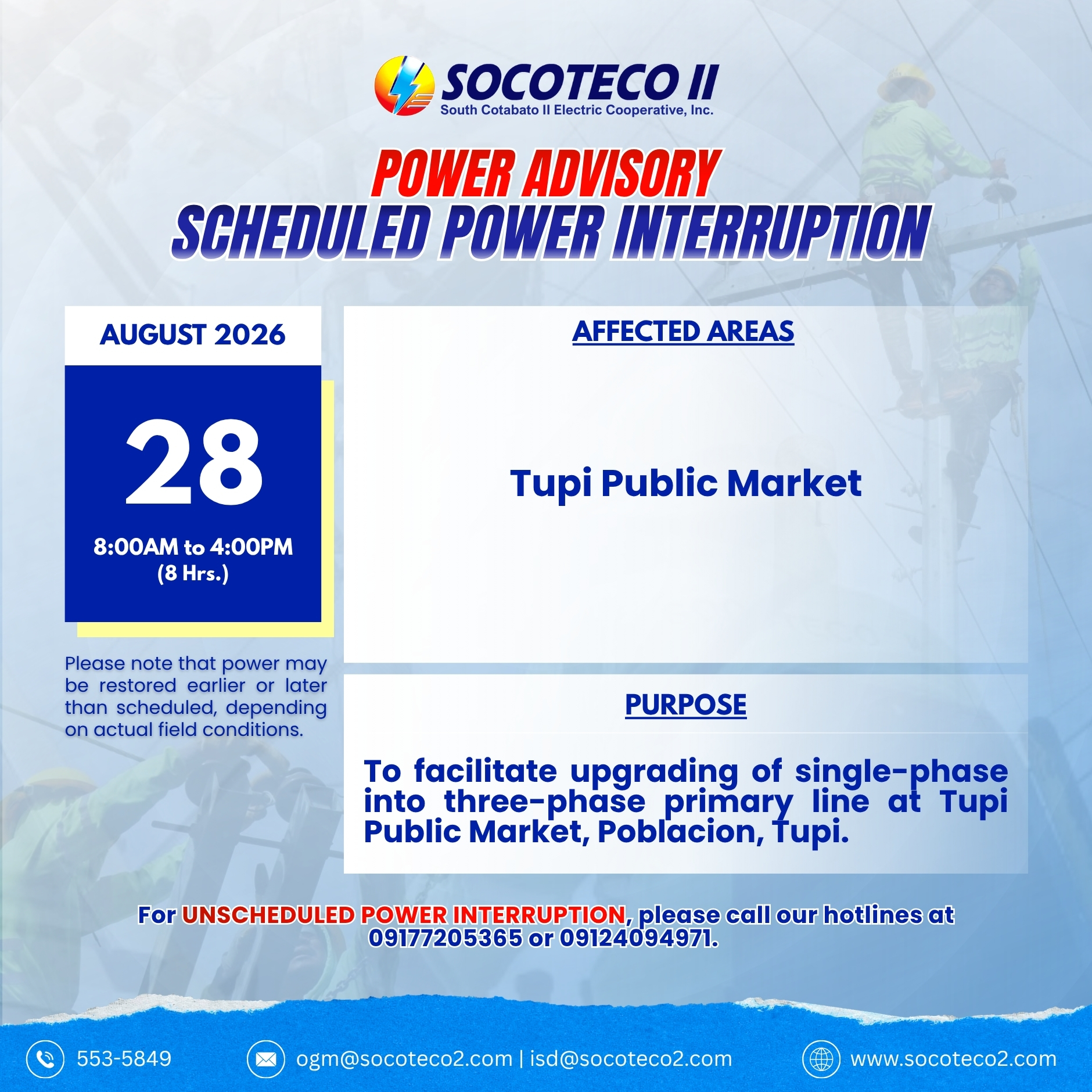 SOCOTECO II
South Cotabato II Electric Cooperative, Inc.

POWER ADVISORY
SCHEDULED POWER INTERRUPTION

AUGUST 2026

28

8:00AM to 4:00PM
(8 Hrs.)

Please note that power may be restored earlier or later than scheduled, depending on actual field conditions.

AFFECTED AREAS

Tupi Public Market

PURPOSE

To facilitate upgrading of single-phase into three-phase primary line at Tupi Public Market, Poblacion, Tupi.

For UNSCHEDULED POWER INTERRUPTION, please call our hotlines at 09177205365 or 09124094971.

553-5849

ogm@socoteco2.com | isd@socoteco2.com

www.socoteco2.com